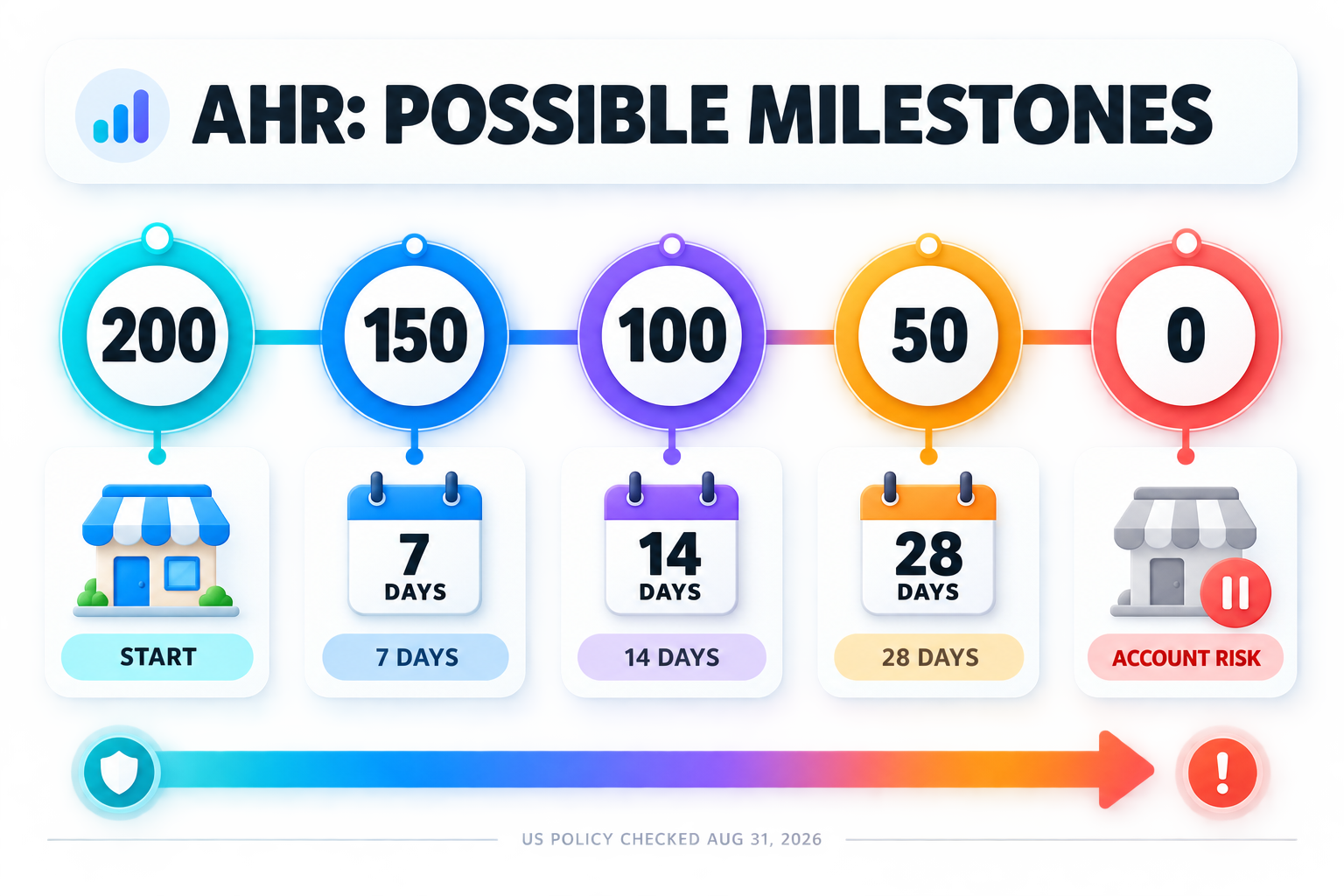 AHR: POSSIBLE MILESTONES

200

150

100

50

0

7 DAYS

14 DAYS

28 DAYS

START

7 DAYS

14 DAYS

28 DAYS

ACCOUNT RISK

US POLICY CHECKED AUG 31, 2026